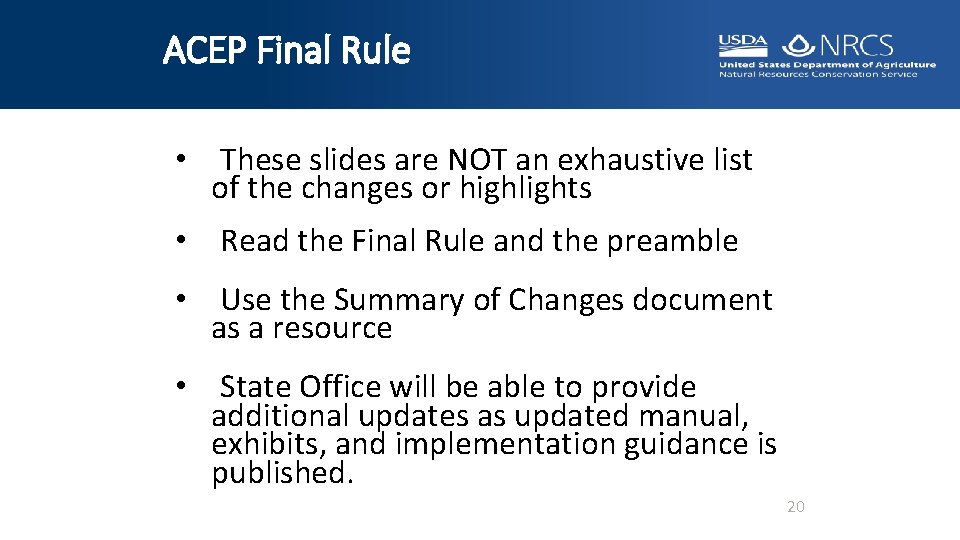 ACEP Final Rule

USDA NRCS
United States Department of Agriculture
Natural Resources Conservation Service

• These slides are NOT an exhaustive list of the changes or highlights

• Read the Final Rule and the preamble

• Use the Summary of Changes document as a resource

• State Office will be able to provide additional updates as updated manual, exhibits, and implementation guidance is published.

20